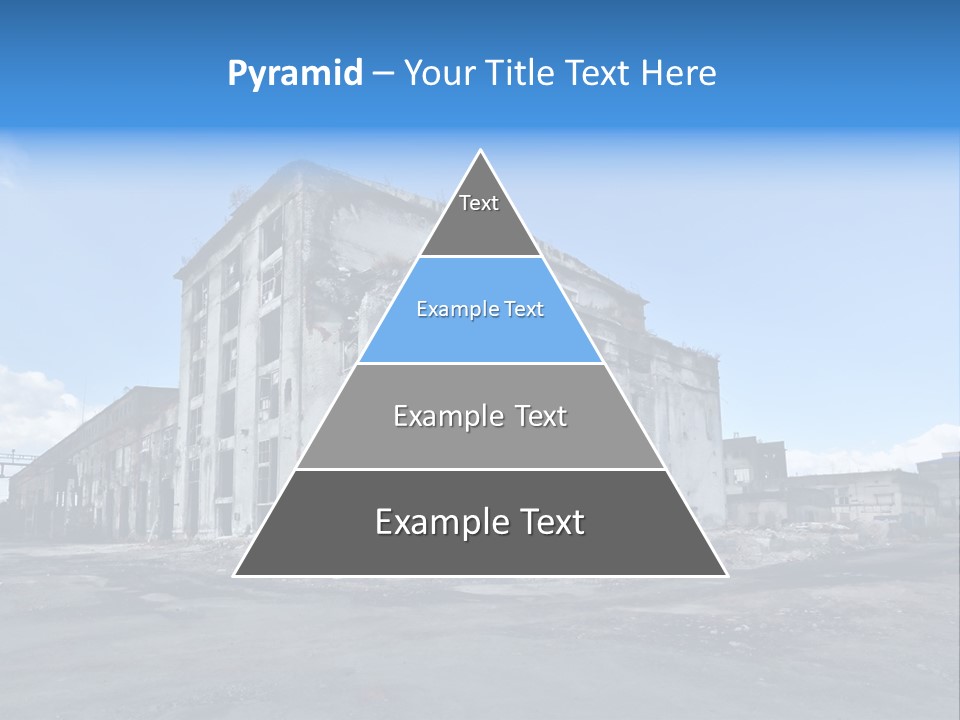 Pyramid – Your Title Text Here

Text

Example Text

Example Text

Example Text